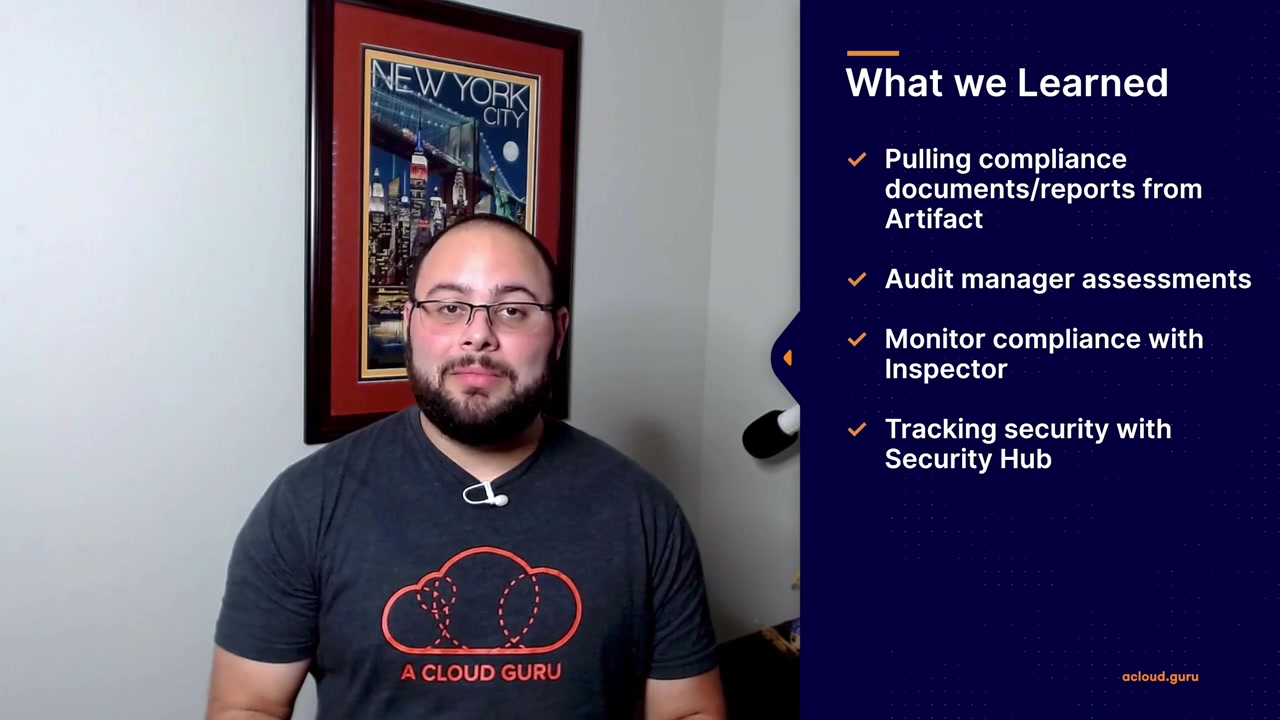 NEW YORK
CITY

A CLOUD GURU

What we Learned

✓ Pulling compliance documents/reports from Artifact

✓ Audit manager assessments

✓ Monitor compliance with Inspector

✓ Tracking security with Security Hub

acloud.guru